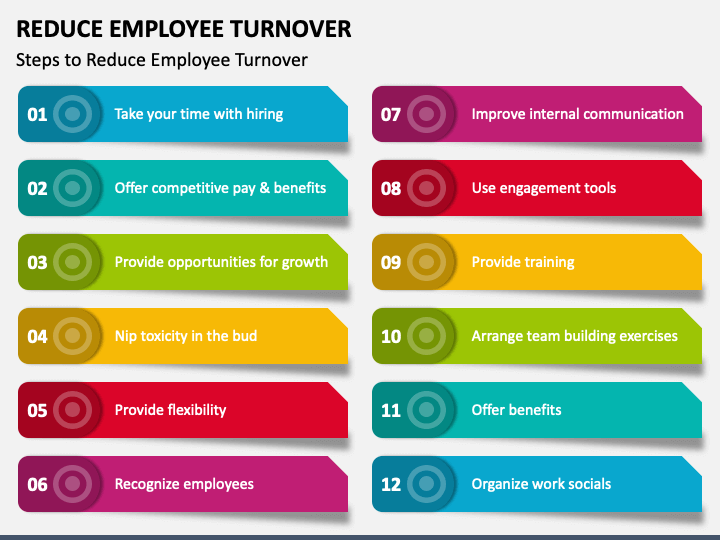 REDUCE EMPLOYEE TURNOVER

Steps to Reduce Employee Turnover

01 Take your time with hiring

02 Offer competitive pay & benefits

03 Provide opportunities for growth

04 Nip toxicity in the bud

05 Provide flexibility

06 Recognize employees

07 Improve internal communication

08 Use engagement tools

09 Provide training

10 Arrange team building exercises

11 Offer benefits

12 Organize work socials